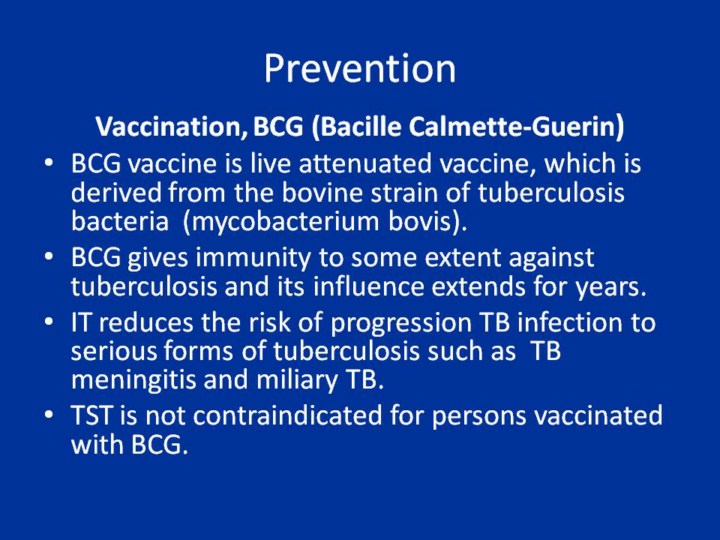 Prevention

Vaccination, BCG (Bacille Calmette-Guerin)

• BCG vaccine is live attenuated vaccine, which is derived from the bovine strain of tuberculosis bacteria (mycobacterium bovis).

• BCG gives immunity to some extent against tuberculosis and its influence extends for years.

• IT reduces the risk of progression TB infection to serious forms of tuberculosis such as TB meningitis and miliary TB.

• TST is not contraindicated for persons vaccinated with BCG.